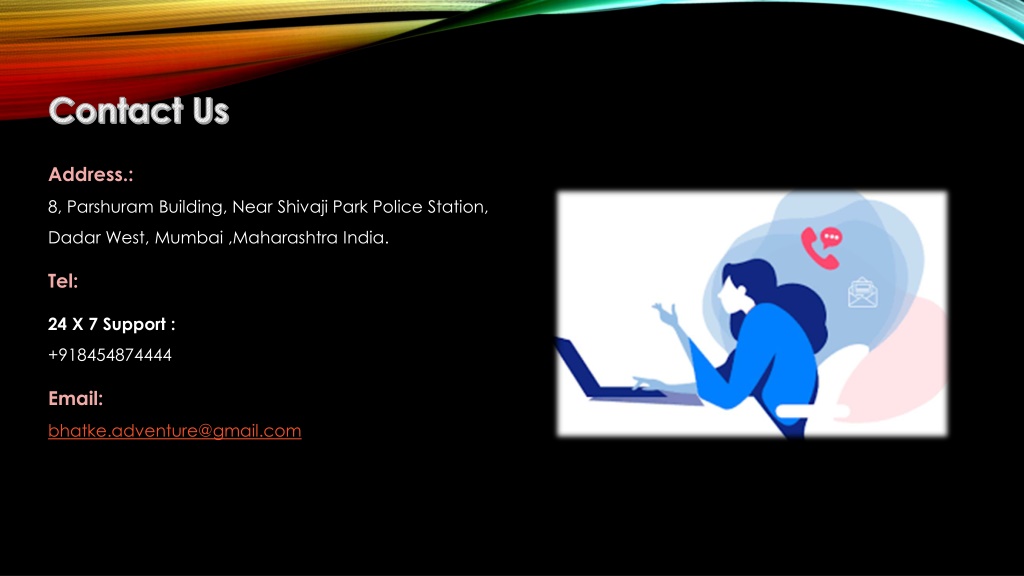 Contact Us

Address.:
8, Parshuram Building, Near Shivaji Park Police Station, Dadar West, Mumbai ,Maharashtra India.

Tel:

24 X 7 Support :
+918454874444

Email:
bhatke.adventure@gmail.com